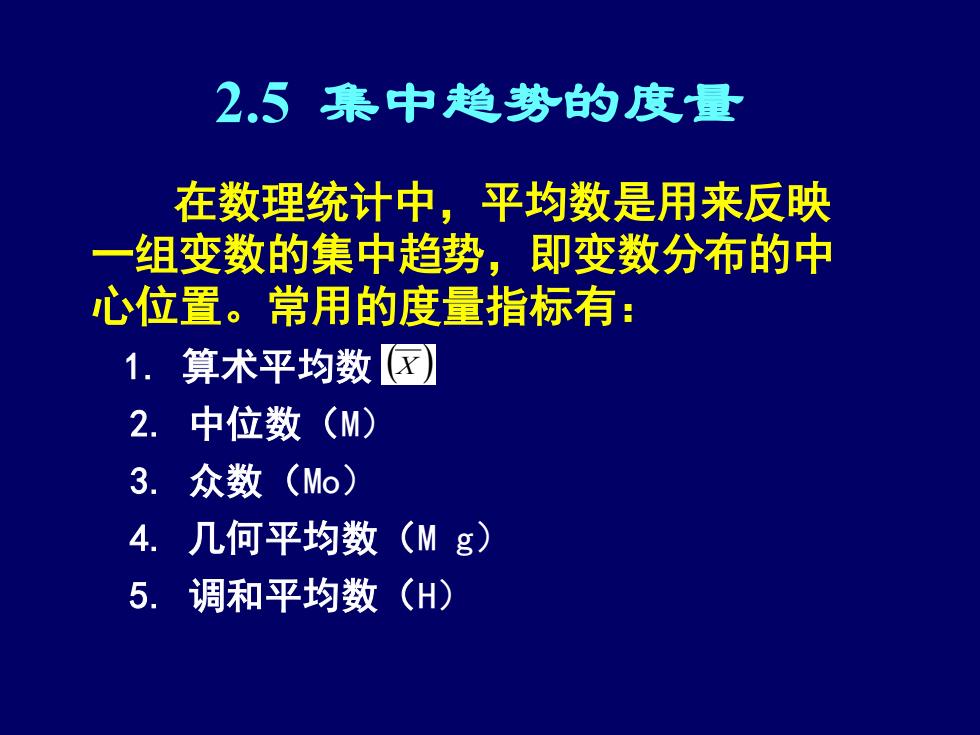 2.5 集中趋势的度量

在数理统计中，平均数是用来反映一组变数的集中趋势，即变数分布的中心位置。常用的度量指标有：

1. 算术平均数 $(\overline{X})$
2. 中位数（M）
3. 众数（Mo）
4. 几何平均数（M g）
5. 调和平均数（H）